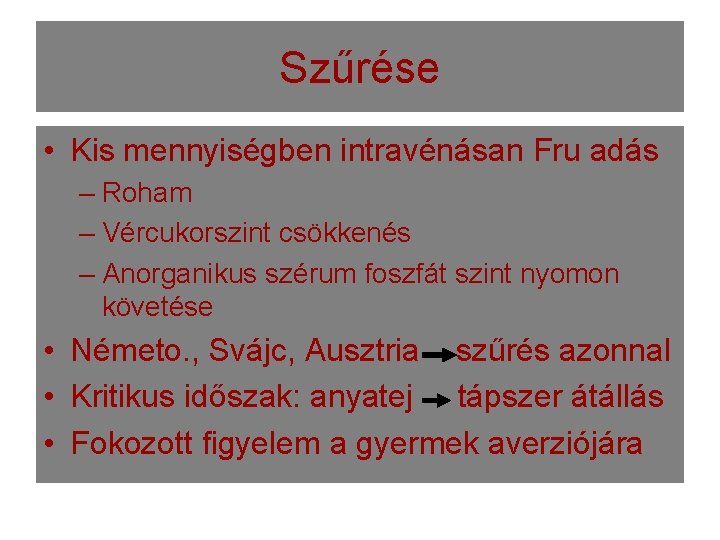 Szűrése

• Kis mennyiségben intravénásan Fru adás
  – Roham
  – Vércukorszint csökkenés
  – Anorganikus szérum foszfát szint nyomon követése
• Németo., Svájc, Ausztria → szűrés azonnal
• Kritikus időszak: anyatej → tápszer átállás
• Fokozott figyelem a gyermek averziójára